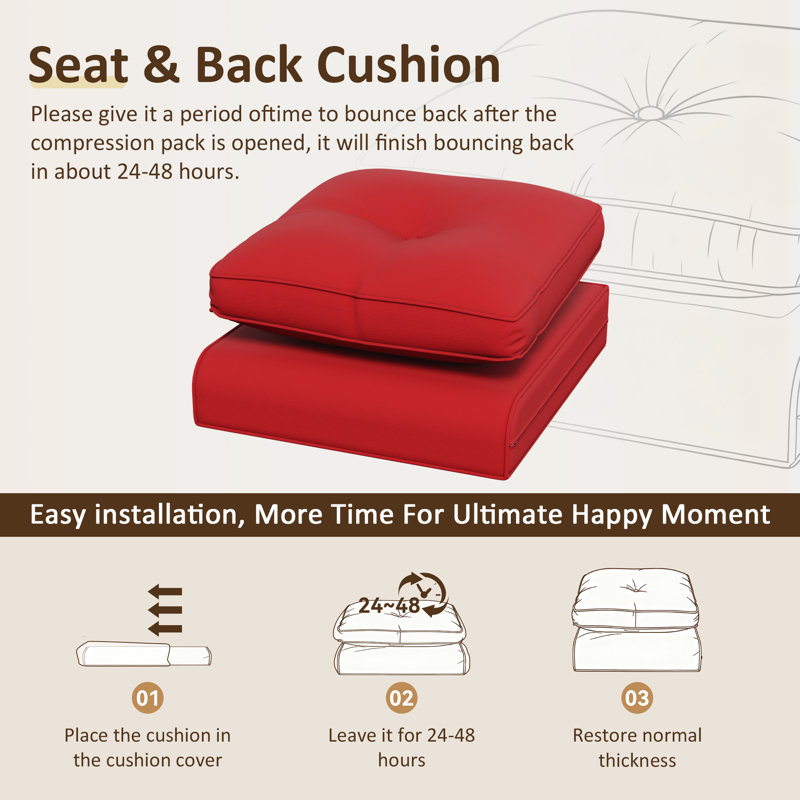 Seat & Back Cushion

Please give it a period oftime to bounce back after the compression pack is opened, it will finish bouncing back in about 24-48 hours.

Easy installation, More Time For Ultimate Happy Moment

24~48

01
Place the cushion in the cushion cover

02
Leave it for 24-48 hours

03
Restore normal thickness